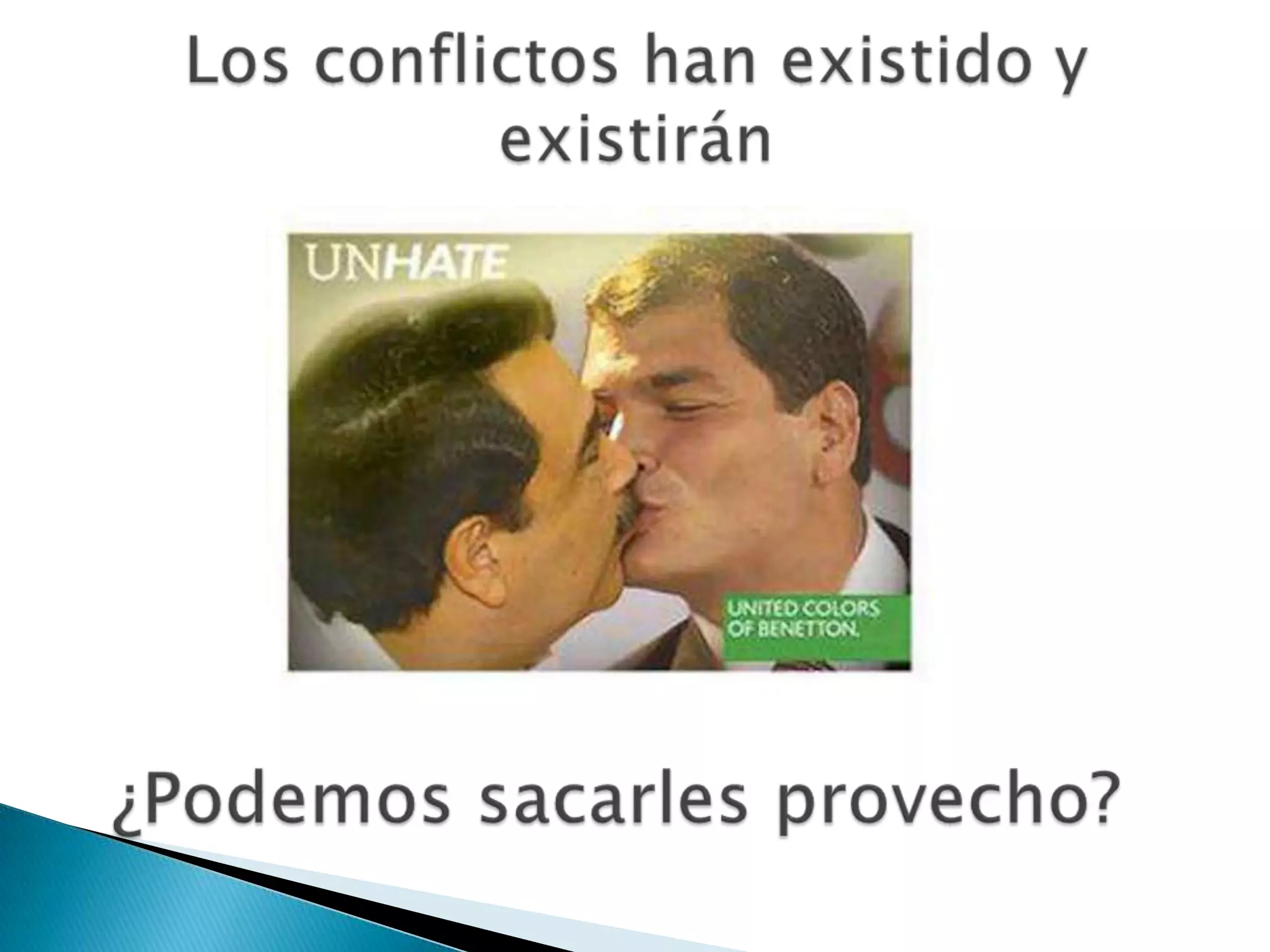 Los conflictos han existido y existirán

UNHATE

UNITED COLORS OF BENETTON.

¿Podemos sacarles provecho?